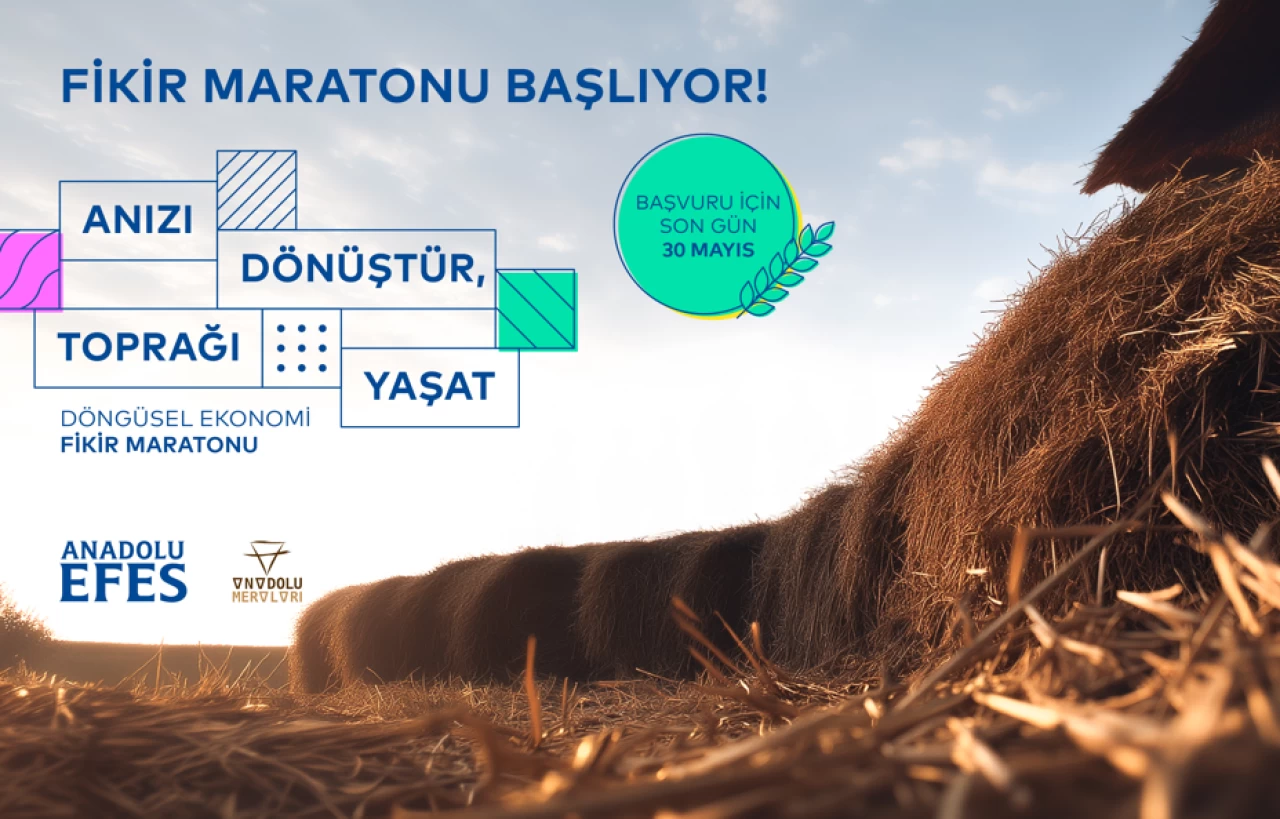 FİKİR MARATONU BAŞLIYOR!

ANIZI DÖNÜŞTÜR, TOPRAĞI YAŞAT

DÖNGÜSEL EKONOMİ
FİKİR MARATONU

BAŞVURU İÇİN SON GÜN 30 MAYIS

ANADOLU EFES

ANADOLU MERALARI